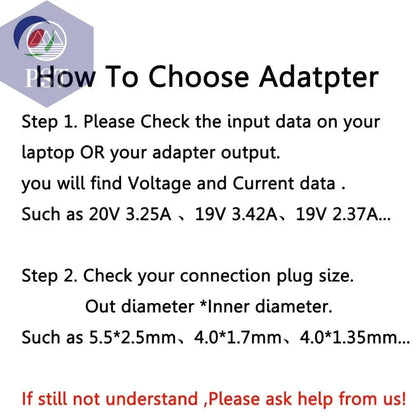 PSE

How To Choose Adatpter

Step 1. Please Check the input data on your laptop OR your adapter output.
you will find Voltage and Current data .
Such as 20V 3.25A 、19V 3.42A、19V 2.37A...

Step 2. Check your connection plug size.
Out diameter *Inner diameter.
Such as 5.5*2.5mm、4.0*1.7mm、4.0*1.35mm...

If still not understand ,Please ask help from us!